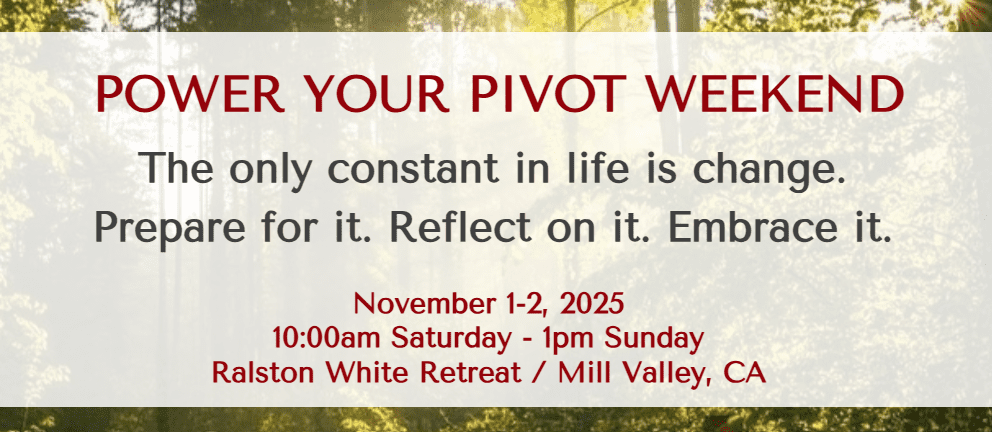 POWER YOUR PIVOT WEEKEND

The only constant in life is change.
Prepare for it. Reflect on it. Embrace it.

November 1-2, 2025
10:00am Saturday - 1pm Sunday
Ralston White Retreat / Mill Valley, CA